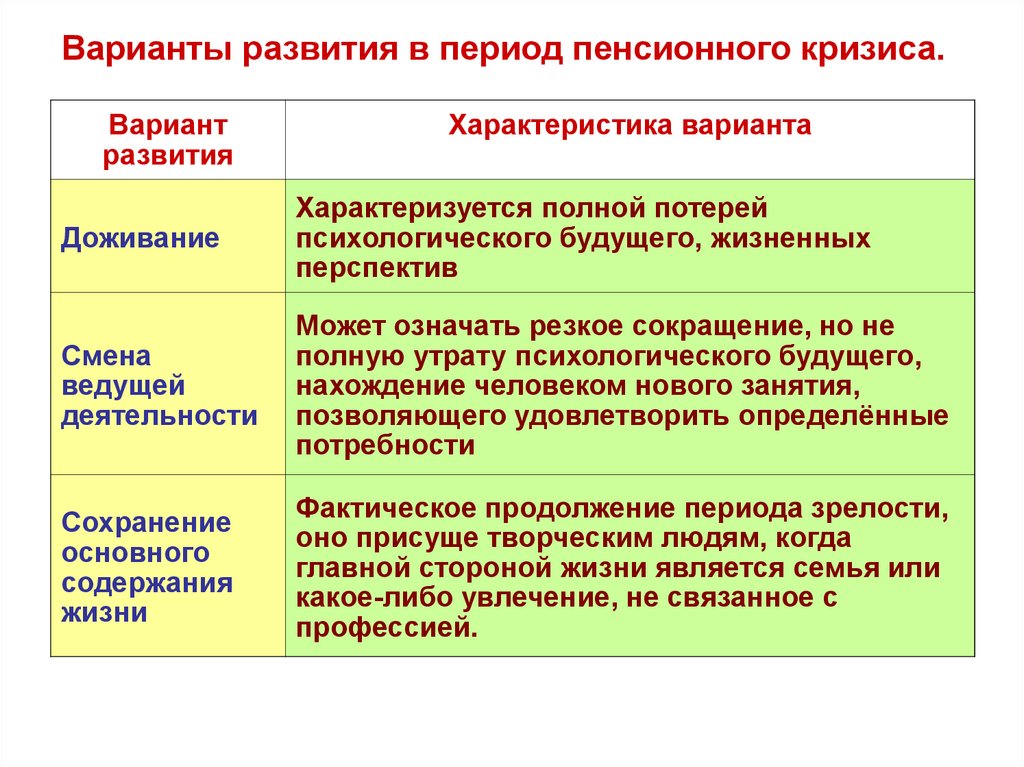 Варианты развития в период пенсионного кризиса.

| Вариант развития | Характеристика варианта |
|---|---|
| Доживание | Характеризуется полной потерей психологического будущего, жизненных перспектив |
| Смена ведущей деятельности | Может означать резкое сокращение, но не полную утрату психологического будущего, нахождение человеком нового занятия, позволяющего удовлетворить определённые потребности |
| Сохранение основного содержания жизни | Фактическое продолжение периода зрелости, оно присуще творческим людям, когда главной стороной жизни является семья или какое-либо увлечение, не связанное с профессией. |